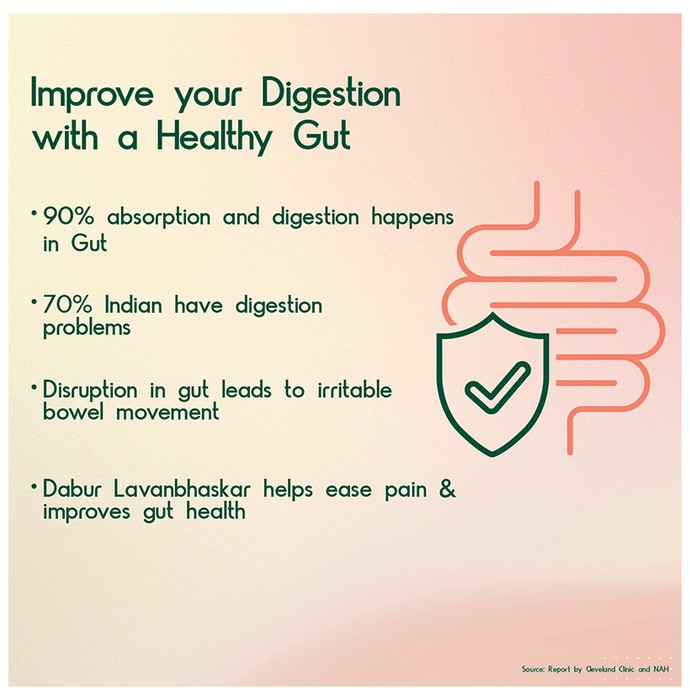 Improve your Digestion with a Healthy Gut

• 90% absorption and digestion happens in Gut

• 70% Indian have digestion problems

• Disruption in gut leads to irritable bowel movement

• Dabur Lavanbhaskar helps ease pain & improves gut health

Source: Report by Cleveland Clinic and NAH